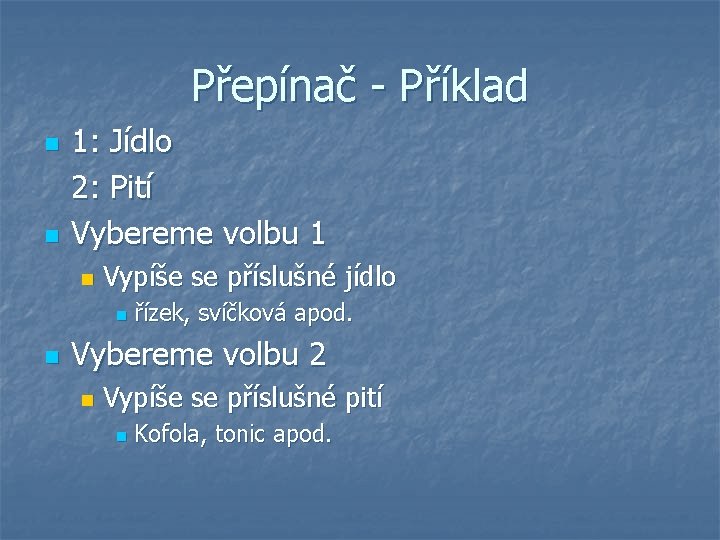 Přepínač - Příklad

1: Jídlo
2: Pití

Vybereme volbu 1

Vypíše se příslušné jídlo

řízek, svíčková apod.

Vybereme volbu 2

Vypíše se příslušné pití

Kofola, tonic apod.